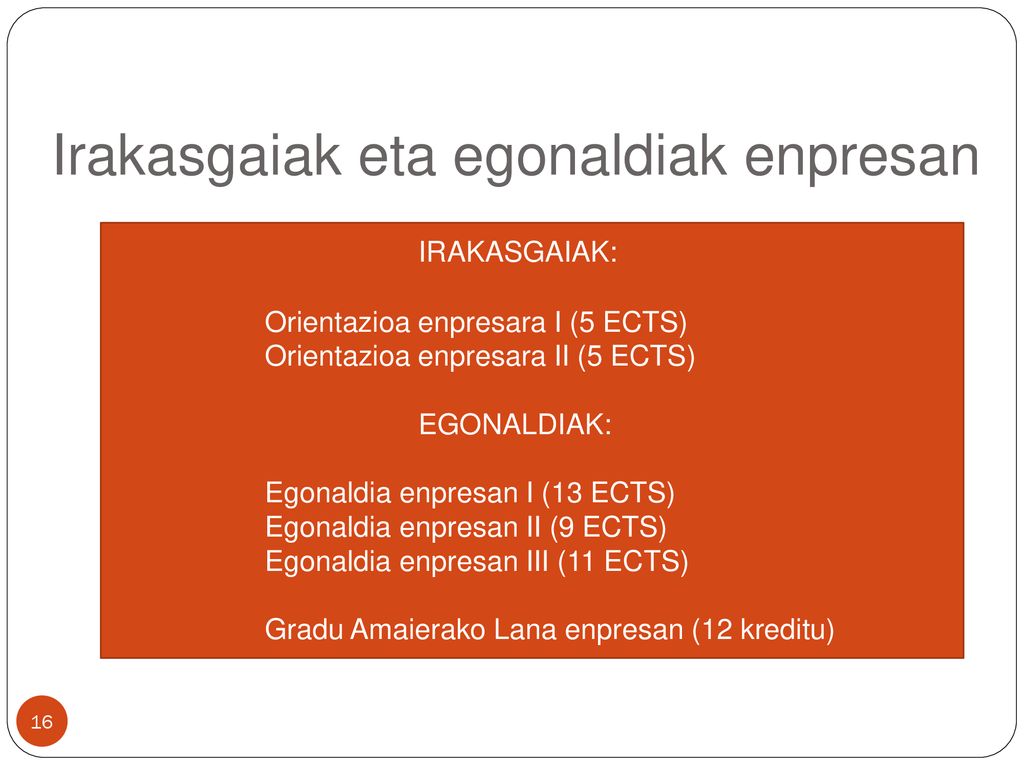 Irakasgaiak eta egonaldiak enpresan

IRAKASGAIAK:

Orientazioa enpresara I (5 ECTS)
Orientazioa enpresara II (5 ECTS)

EGONALDIAK:

Egonaldia enpresan I (13 ECTS)
Egonaldia enpresan II (9 ECTS)
Egonaldia enpresan III (11 ECTS)

Gradu Amaierako Lana enpresan (12 kreditu)

16